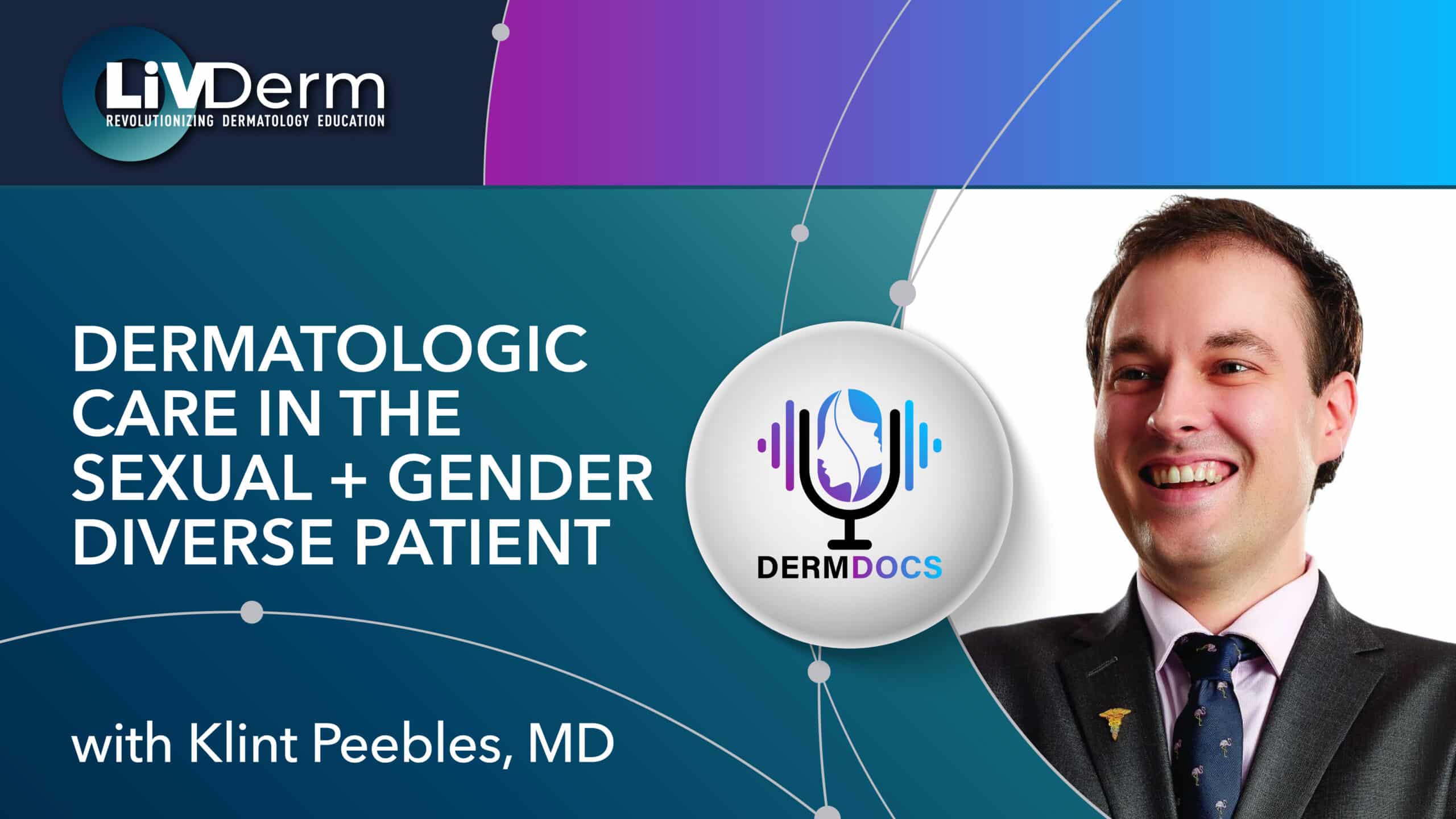 LiVDerm
REVOLUTIONIZING DERMATOLOGY EDUCATION

DERMATOLOGIC CARE IN THE SEXUAL + GENDER DIVERSE PATIENT

DERMDOCS

with Klint Peebles, MD